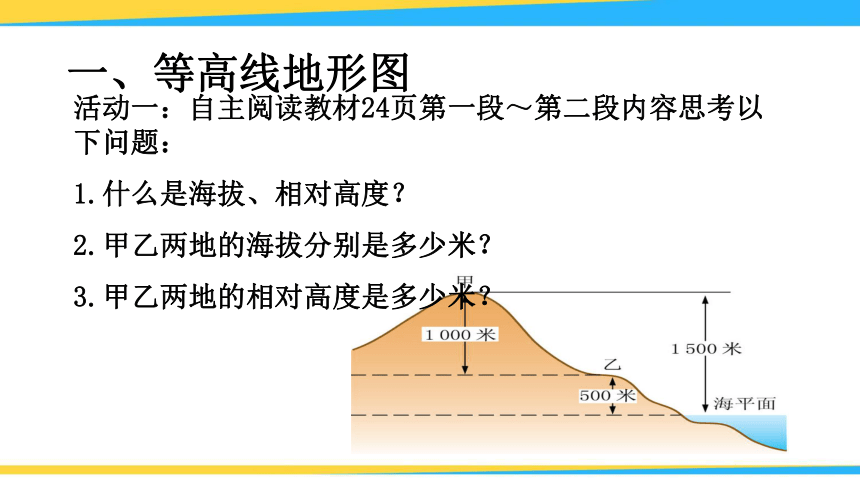 一、等高线地形图

活动一：自主阅读教材24页第一段～第二段内容思考以下问题：

1.什么是海拔、相对高度？

2.甲乙两地的海拔分别是多少米？

3.甲乙两地的相对高度是多少米？

甲

1 000 米

1 500 米

乙

500 米

海平面